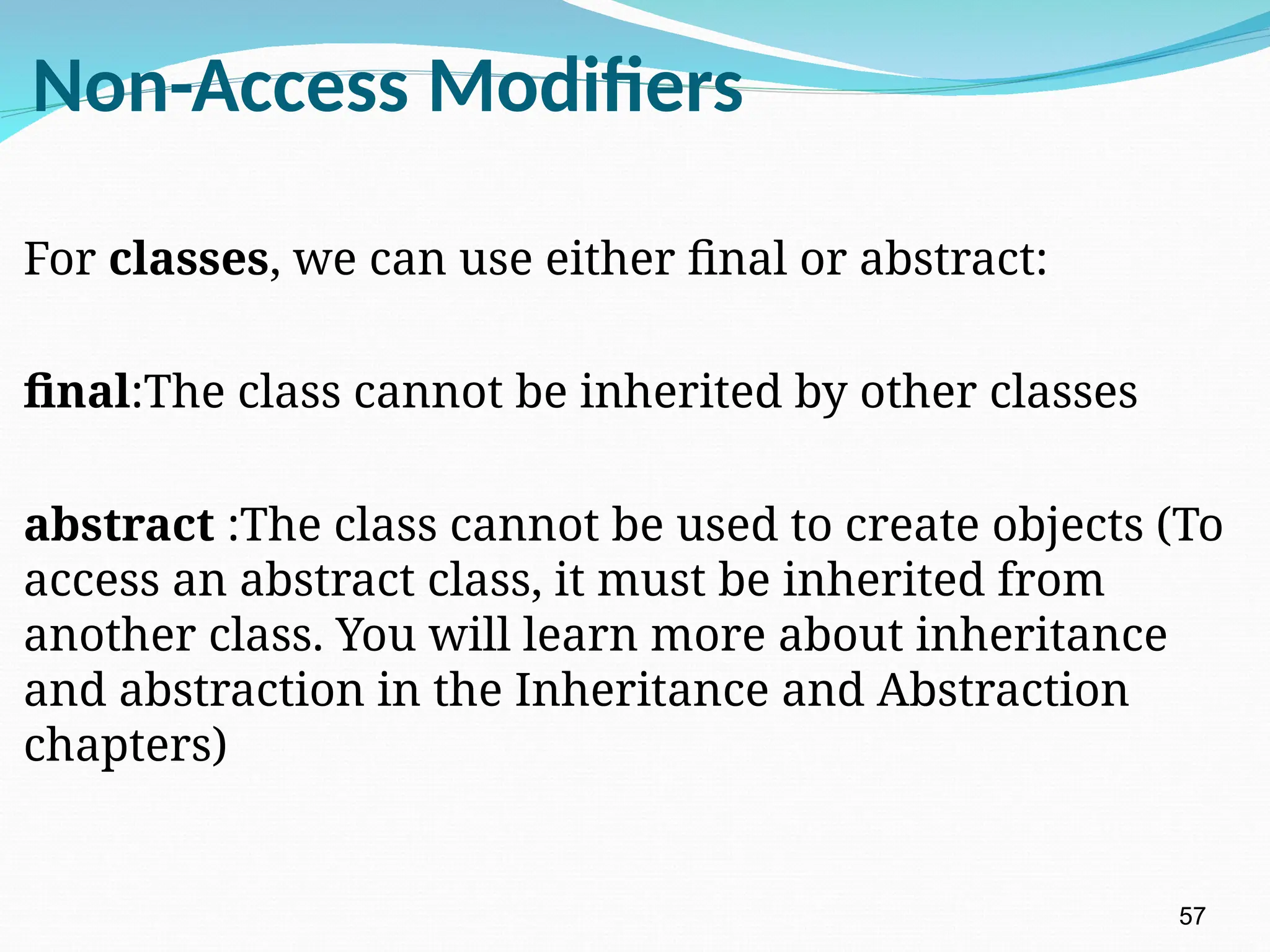 Non-Access Modifiers

For classes, we can use either final or abstract:

final:The class cannot be inherited by other classes

abstract :The class cannot be used to create objects (To access an abstract class, it must be inherited from another class. You will learn more about inheritance and abstraction in the Inheritance and Abstraction chapters)

57